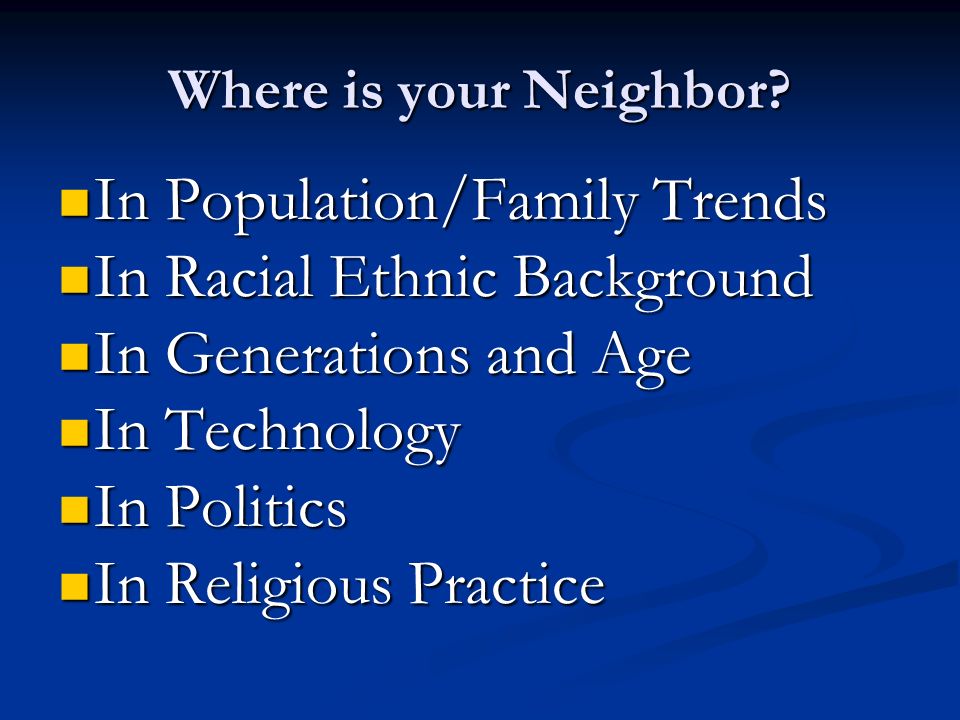 Where is your Neighbor?

- In Population/Family Trends
- In Racial Ethnic Background
- In Generations and Age
- In Technology
- In Politics
- In Religious Practice